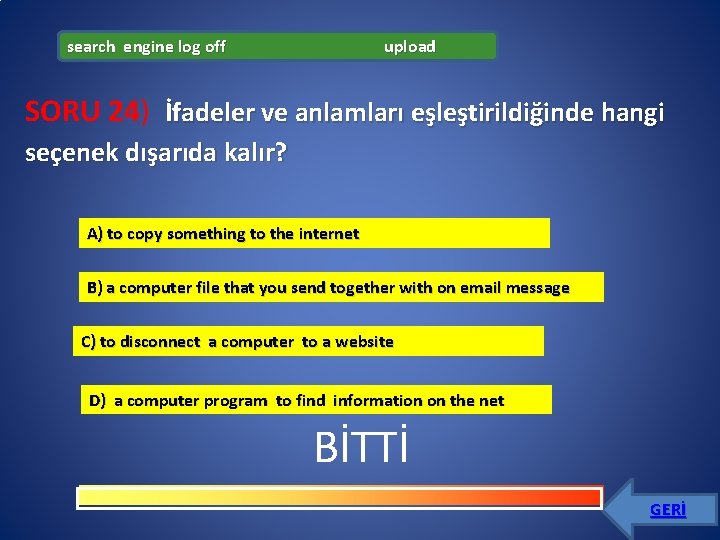 search engine log off upload

SORU 24) İfadeler ve anlamları eşleştirildiğinde hangi seçenek dışarıda kalır?

A) to copy something to the internet

B) a computer file that you send together with on email message

C) to disconnect a computer to a website

D) a computer program to find information on the net

BİTTİ

GERİ